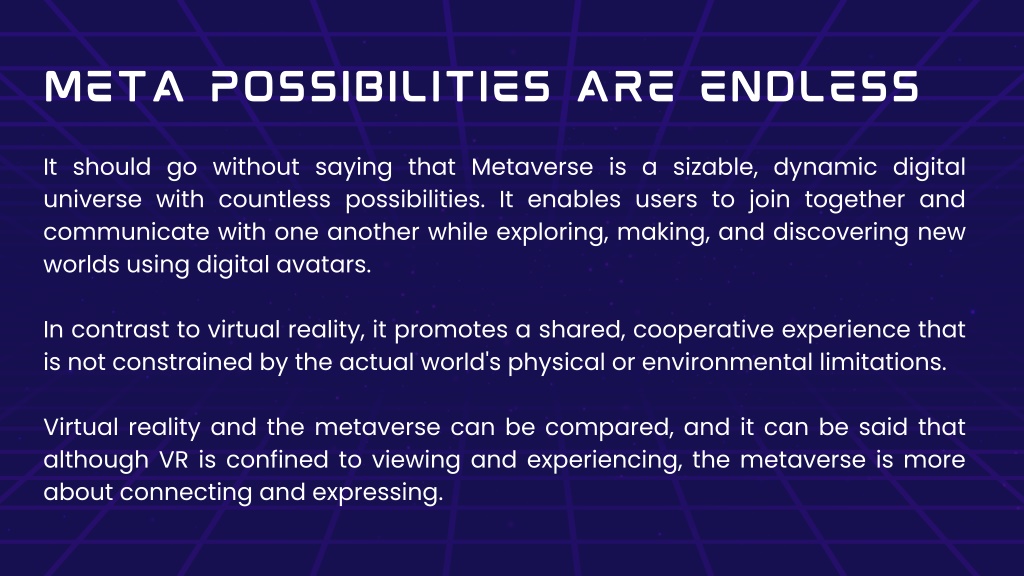 META POSSIBILITIES ARE ENDLESS

It should go without saying that Metaverse is a sizable, dynamic digital universe with countless possibilities. It enables users to join together and communicate with one another while exploring, making, and discovering new worlds using digital avatars.

In contrast to virtual reality, it promotes a shared, cooperative experience that is not constrained by the actual world's physical or environmental limitations.

Virtual reality and the metaverse can be compared, and it can be said that although VR is confined to viewing and experiencing, the metaverse is more about connecting and expressing.